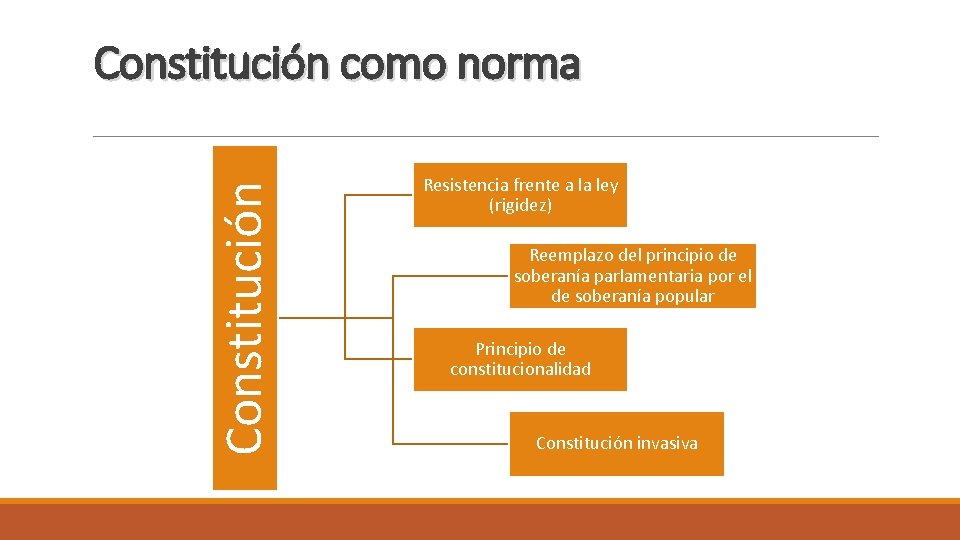 Constitución como norma

Constitución

Resistencia frente a la ley (rigidez)

Reemplazo del principio de soberanía parlamentaria por el de soberanía popular

Principio de constitucionalidad

Constitución invasiva